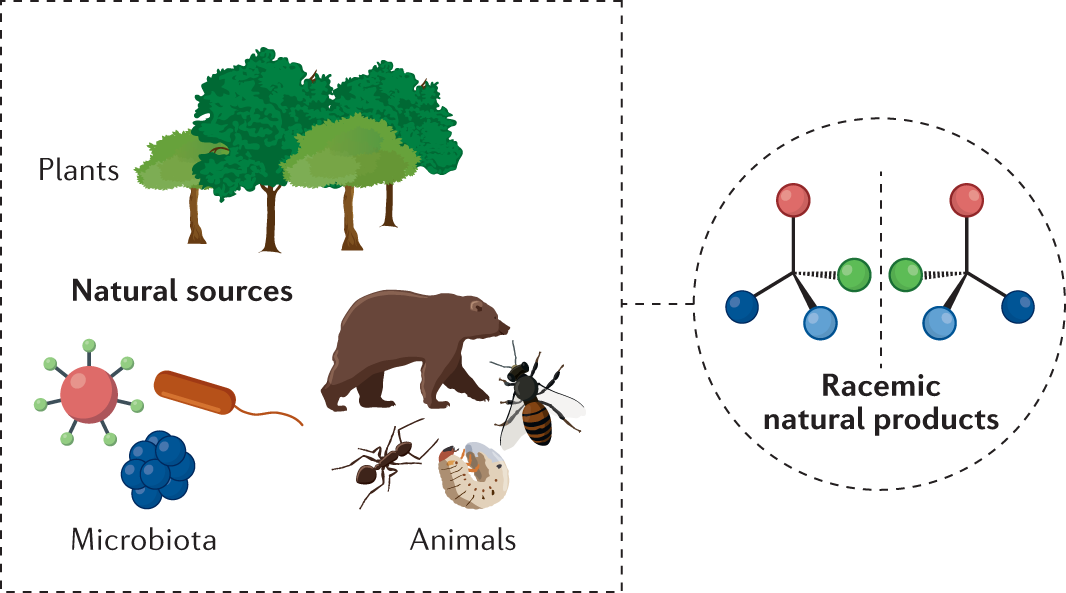 Plants

Natural sources

Microbiota

Animals

Racemic natural products